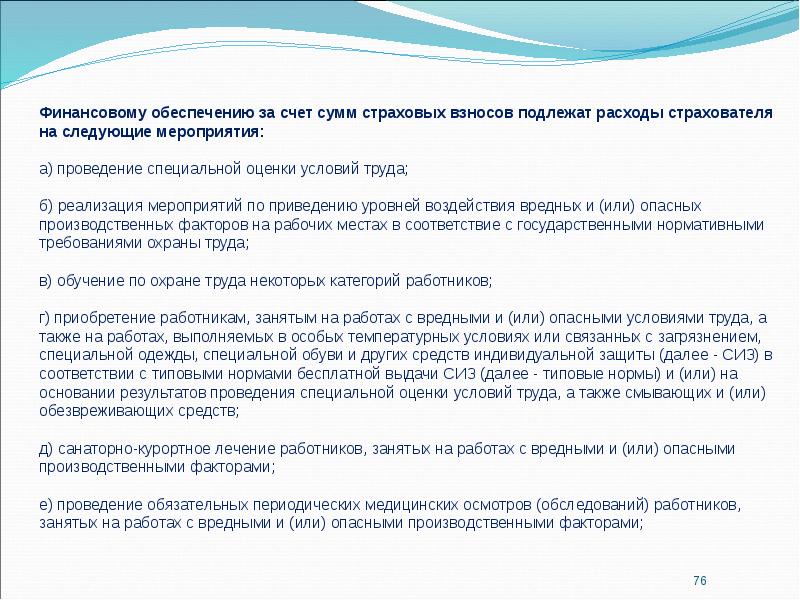 Финансовому обеспечению за счет сумм страховых взносов подлежат расходы страхователя на следующие мероприятия:

а) проведение специальной оценки условий труда;

б) реализация мероприятий по приведению уровней воздействия вредных и (или) опасных производственных факторов на рабочих местах в соответствие с государственными нормативными требованиями охраны труда;

в) обучение по охране труда некоторых категорий работников;

г) приобретение работникам, занятым на работах с вредными и (или) опасными условиями труда, а также на работах, выполняемых в особых температурных условиях или связанных с загрязнением, специальной одежды, специальной обуви и других средств индивидуальной защиты (далее - СИЗ) в соответствии с типовыми нормами бесплатной выдачи СИЗ (далее - типовые нормы) и (или) на основании результатов проведения специальной оценки условий труда, а также смывающих и (или) обезвреживающих средств;

д) санаторно-курортное лечение работников, занятых на работах с вредными и (или) опасными производственными факторами;

е) проведение обязательных периодических медицинских осмотров (обследований) работников, занятых на работах с вредными и (или) опасными производственными факторами;

76